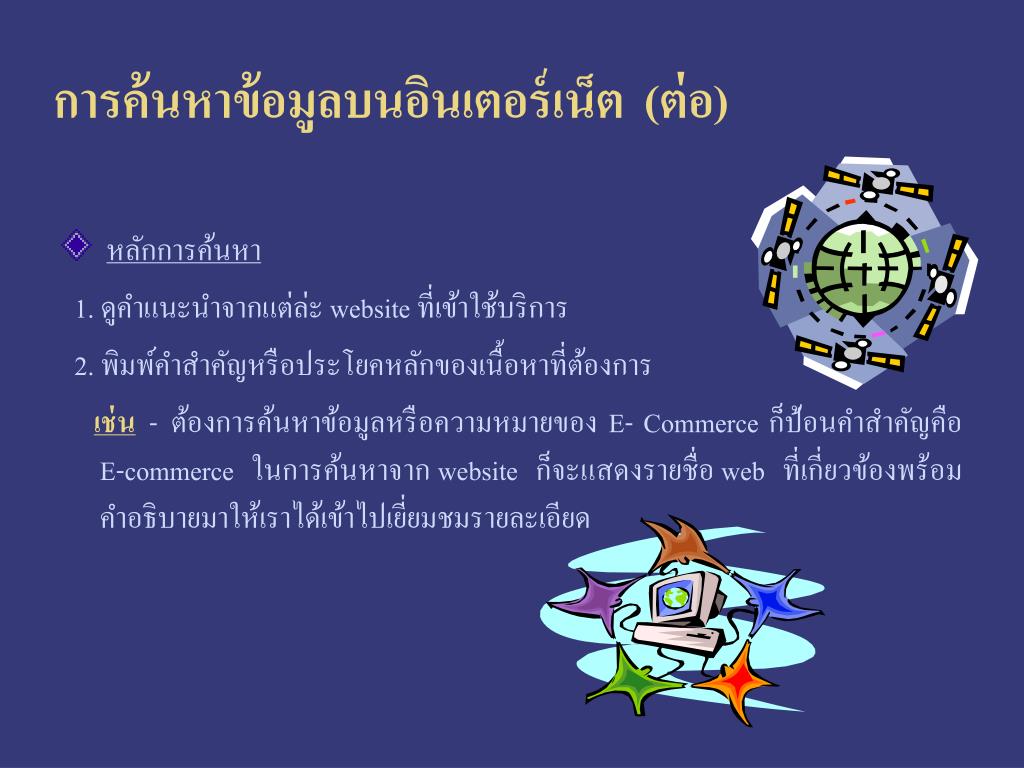 การค้นหาข้อมูลบนอินเตอร์เน็ต (ต่อ)

หลักการค้นหา

1. ดูคำแนะนำจากแต่ล่ะ website ที่เข้าใช้บริการ

2. พิมพ์คำสำคัญหรือประโยคหลักของเนื้อหาที่ต้องการ

เช่น - ต้องการค้นหาข้อมูลหรือความหมายของ E- Commerce ก็ป้อนคำสำคัญคือ E-commerce ในการค้นหาจาก website ก็จะแสดงรายชื่อ web ที่เกี่ยวข้องพร้อมคำอธิบายมาให้เราได้เข้าไปเยี่ยมชมรายละเอียด